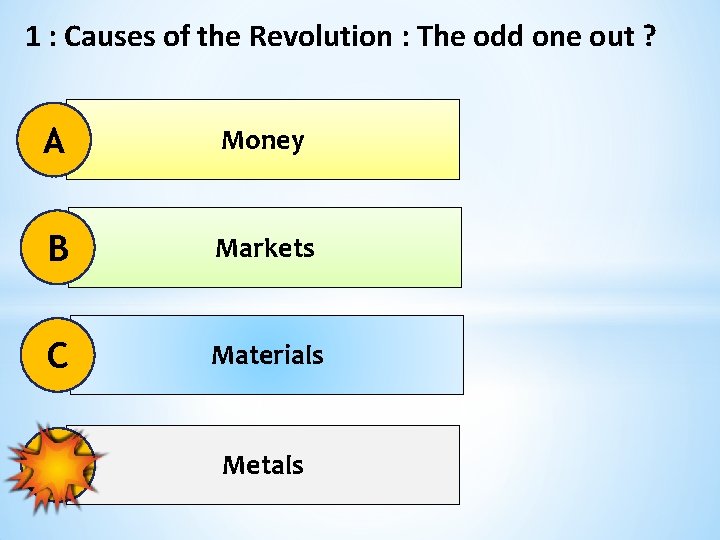 1 : Causes of the Revolution : The odd one out ?

A Money

B Markets

C Materials

Metals